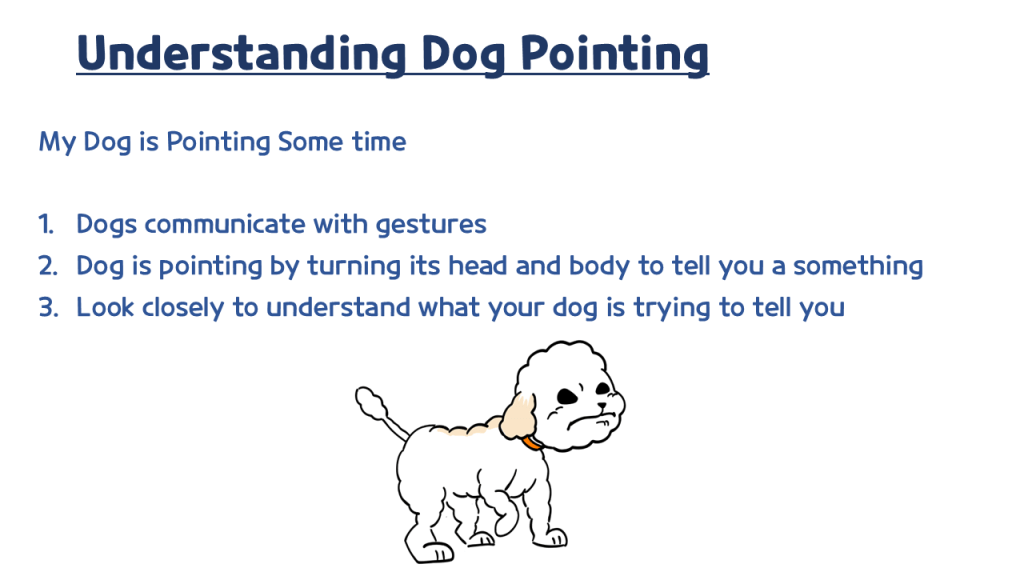 Understanding Dog Pointing

My Dog is Pointing Some time

1. Dogs communicate with gestures
2. Dog is pointing by turning its head and body to tell you a something
3. Look closely to understand what your dog is trying to tell you